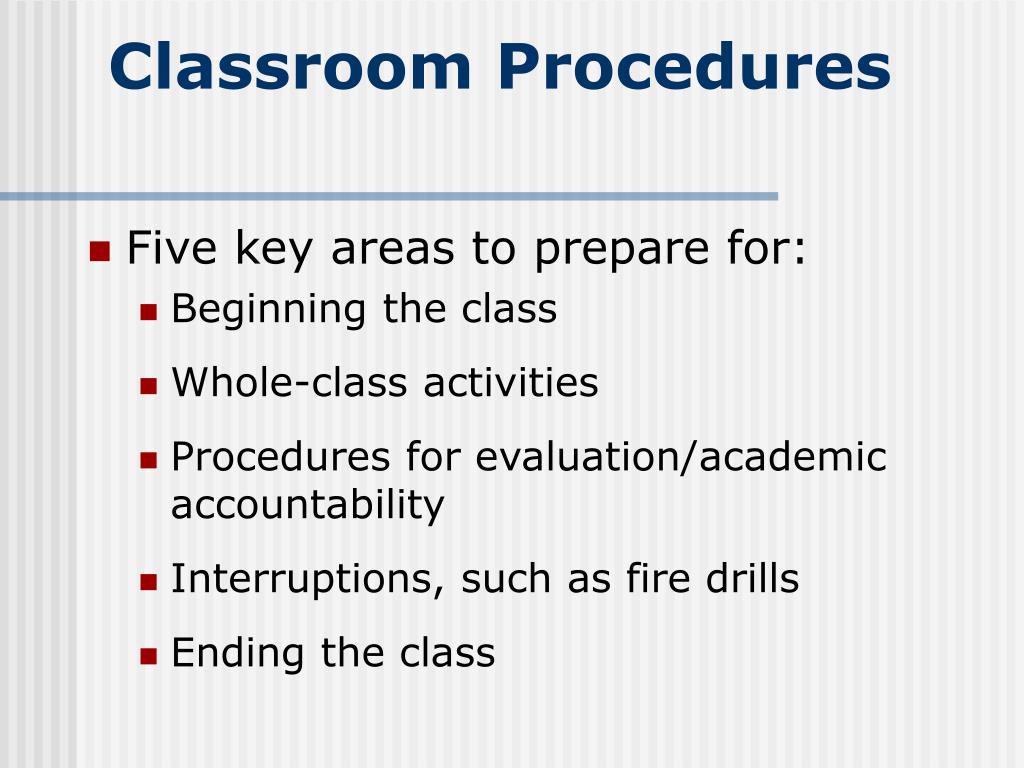 Classroom Procedures

Five key areas to prepare for:

Beginning the class

Whole-class activities

Procedures for evaluation/academic accountability

Interruptions, such as fire drills

Ending the class